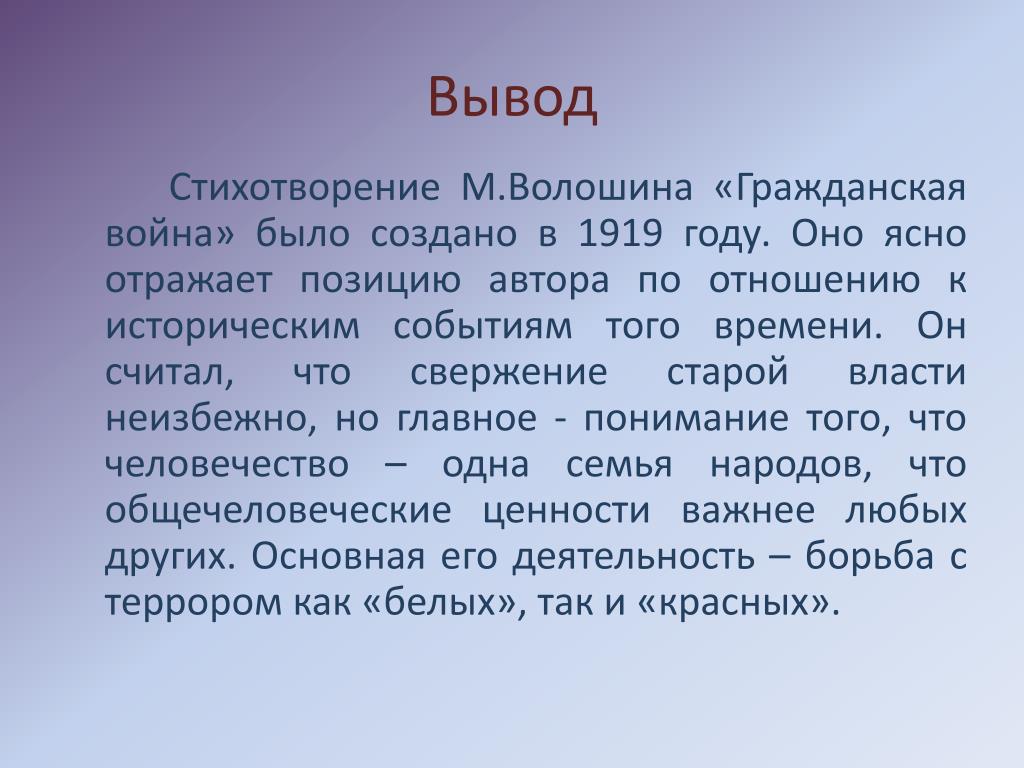 Вывод

Стихотворение М.Волошина «Гражданская война» было создано в 1919 году. Оно ясно отражает позицию автора по отношению к историческим событиям того времени. Он считал, что свержение старой власти неизбежно, но главное - понимание того, что человечество – одна семья народов, что общечеловеческие ценности важнее любых других. Основная его деятельность – борьба с террором как «белых», так и «красных».